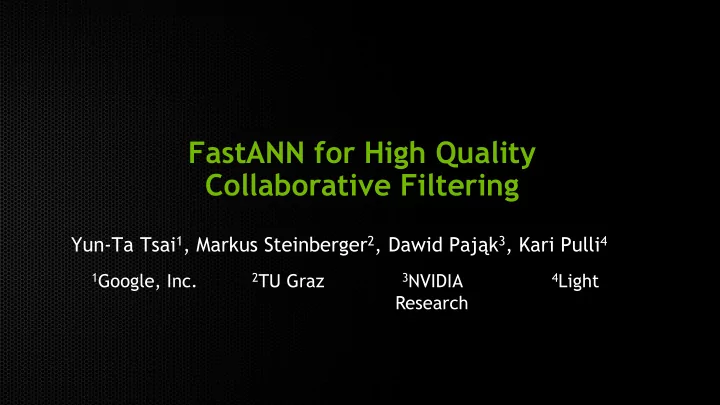 FastANN for High Quality Collaborative Filtering

Yun-Ta Tsai$^1$, Markus Steinberger$^2$, Dawid Pająk$^3$, Kari Pulli$^4$

$^1$Google, Inc.

$^2$TU Graz

$^3$NVIDIA Research

$^4$Light